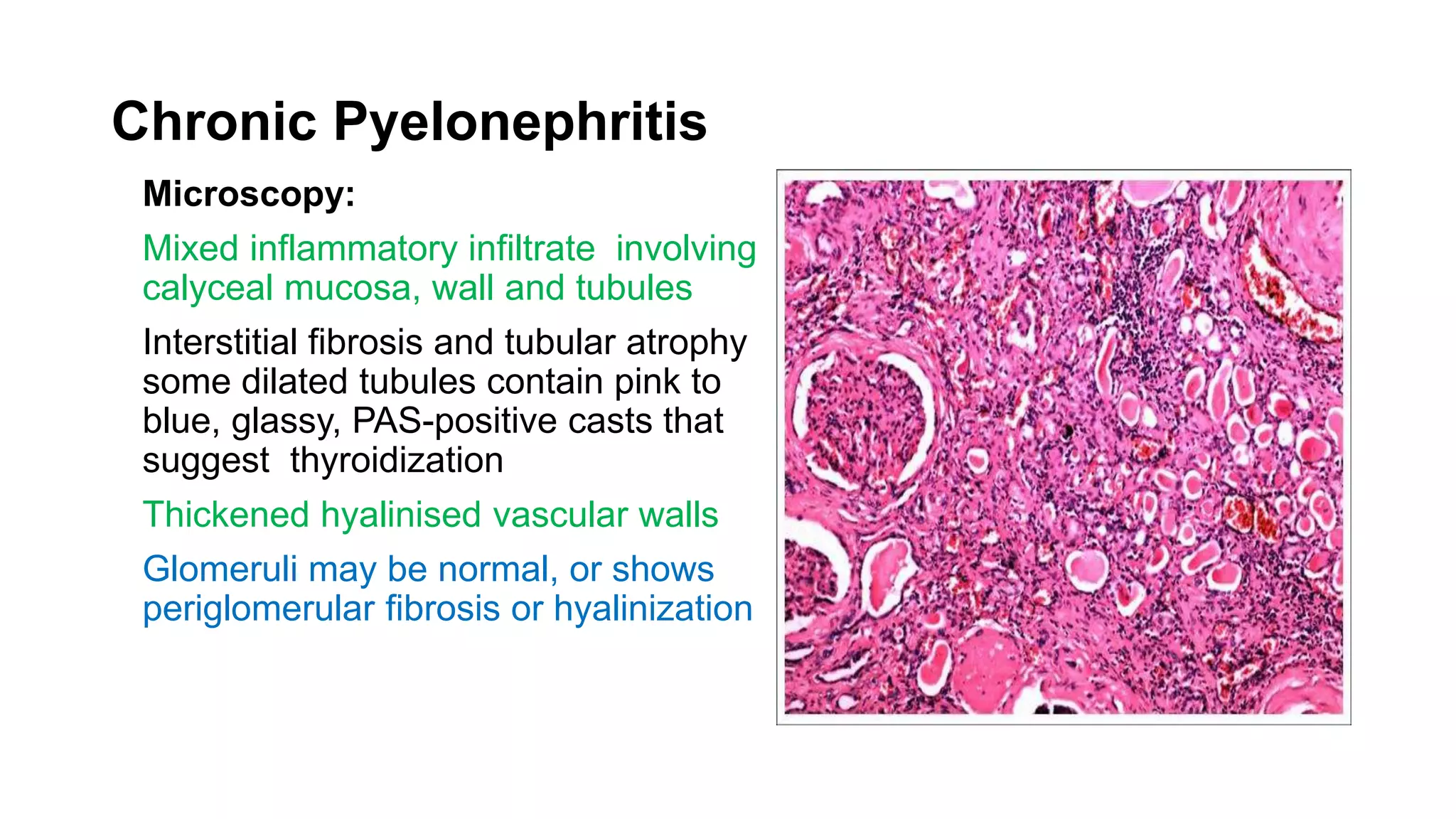 Chronic Pyelonephritis

Microscopy:

Mixed inflammatory infiltrate involving calyceal mucosa, wall and tubules

Interstitial fibrosis and tubular atrophy some dilated tubules contain pink to blue, glassy, PAS-positive casts that suggest thyroidization

Thickened hyalinised vascular walls

Glomeruli may be normal, or shows periglomerular fibrosis or hyalinization